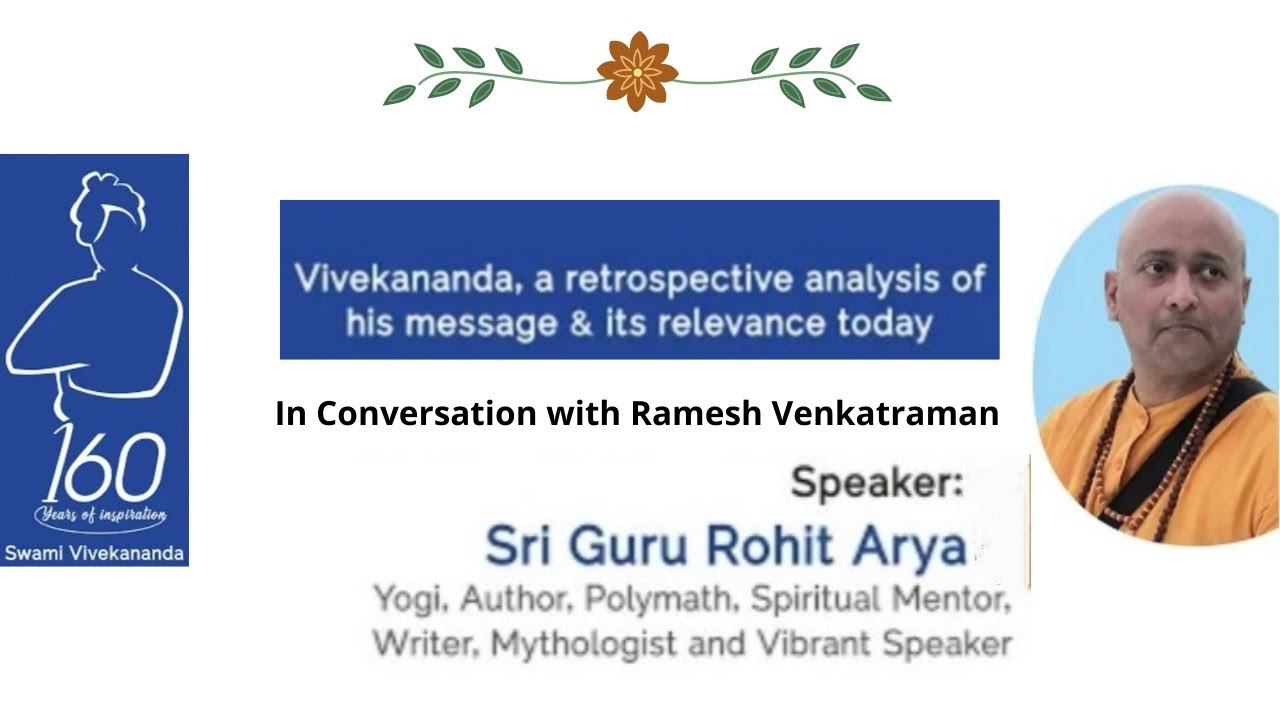 160
Years of inspiration
Swami Vivekananda

Vivekananda, a retrospective analysis of his message & its relevance today

In Conversation with Ramesh Venkatraman

Speaker:
Sri Guru Rohit Arya
Yogi, Author, Polymath, Spiritual Mentor, Writer, Mythologist and Vibrant Speaker